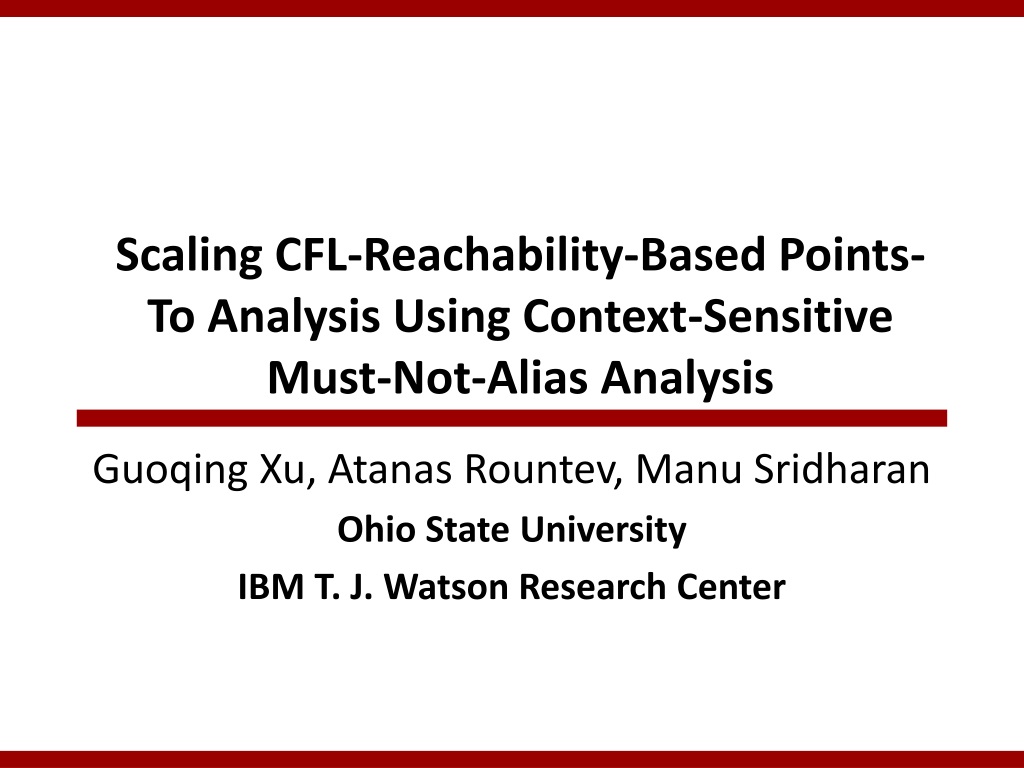 Scaling CFL-Reachability-Based Points-To Analysis Using Context-Sensitive Must-Not-Alias Analysis

Guoqing Xu, Atanas Rountev, Manu Sridharan

Ohio State University

IBM T. J. Watson Research Center